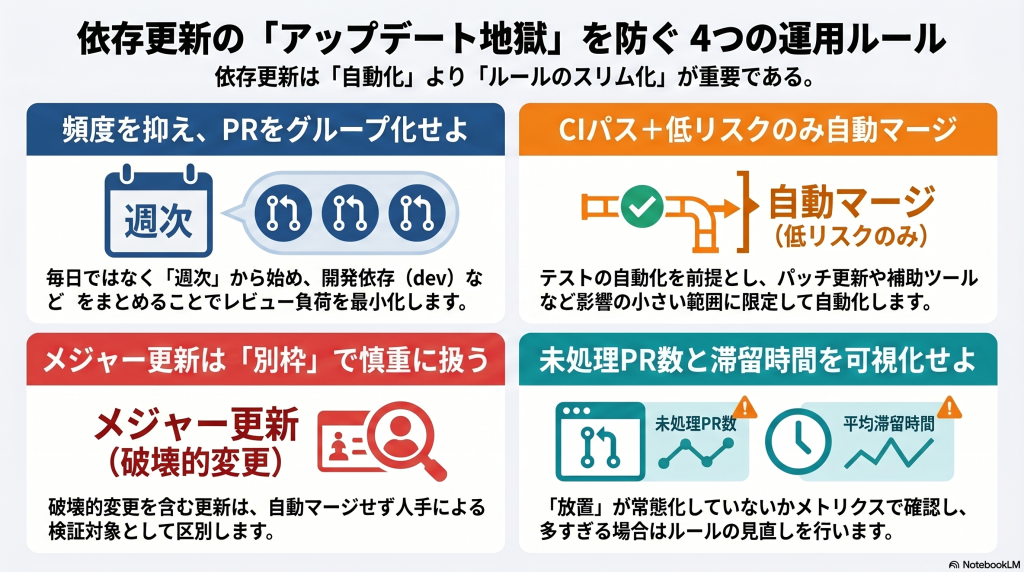 依存更新の「アップデート地獄」を防ぐ 4つの運用ルール

依存更新は「自動化」より「ルールのスリム化」が重要である。

頻度を抑え、PRをグループ化せよ

週次

毎日ではなく「週次」から始め、開発依存（dev）など をまとめることでレビュー負荷を最小化します。

CIパス＋低リスクのみ自動マージ

自動マージ
（低リスクのみ）

テストの自動化を前提とし、パッチ更新や補助ツールなど影響の小さい範囲に限定して自動化します。

メジャー更新は「別枠」で慎重に扱う

メジャー更新
（破壊的変更）

破壊的変更を含む更新は、自動マージせず人手による検証対象として区別します。

未処理PR数と滞留時間を可視化せよ

未処理PR数

平均滞留時間

「放置」が常態化していないかメトリクスで確認し、多すぎる場合はルールの見直しを行います。

NotebookLM